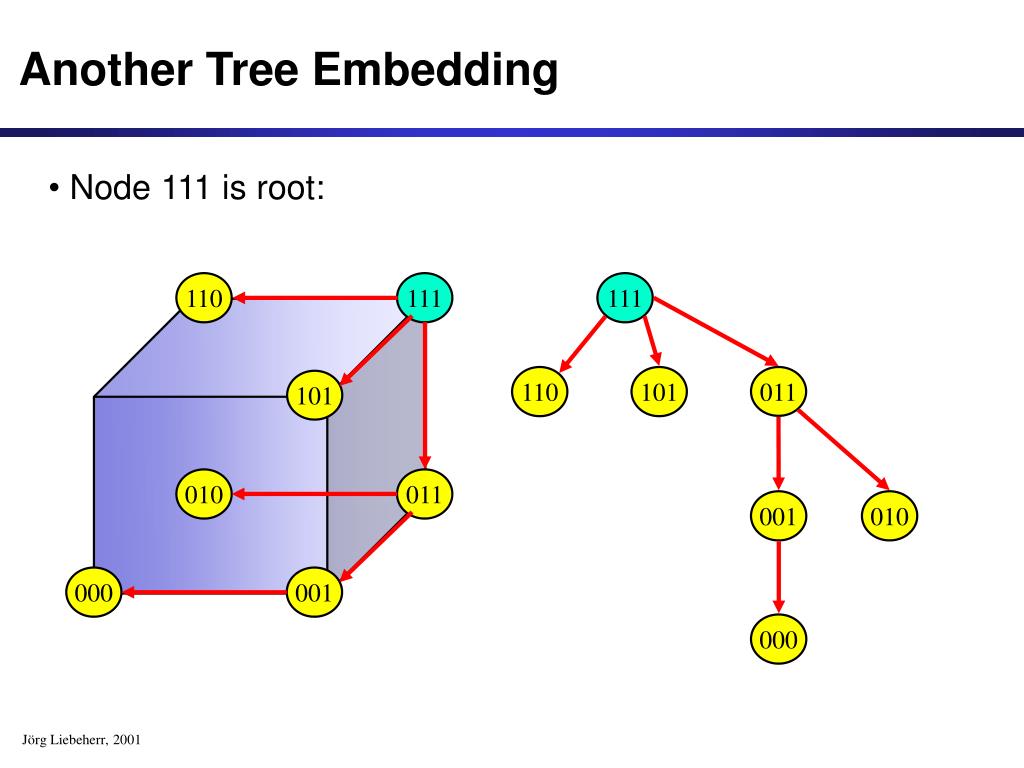 Another Tree Embedding

• Node 111 is root:

110
111
101
010
011
000
001

111
110
101
011
001
010
000

Jörg Liebeherr, 2001